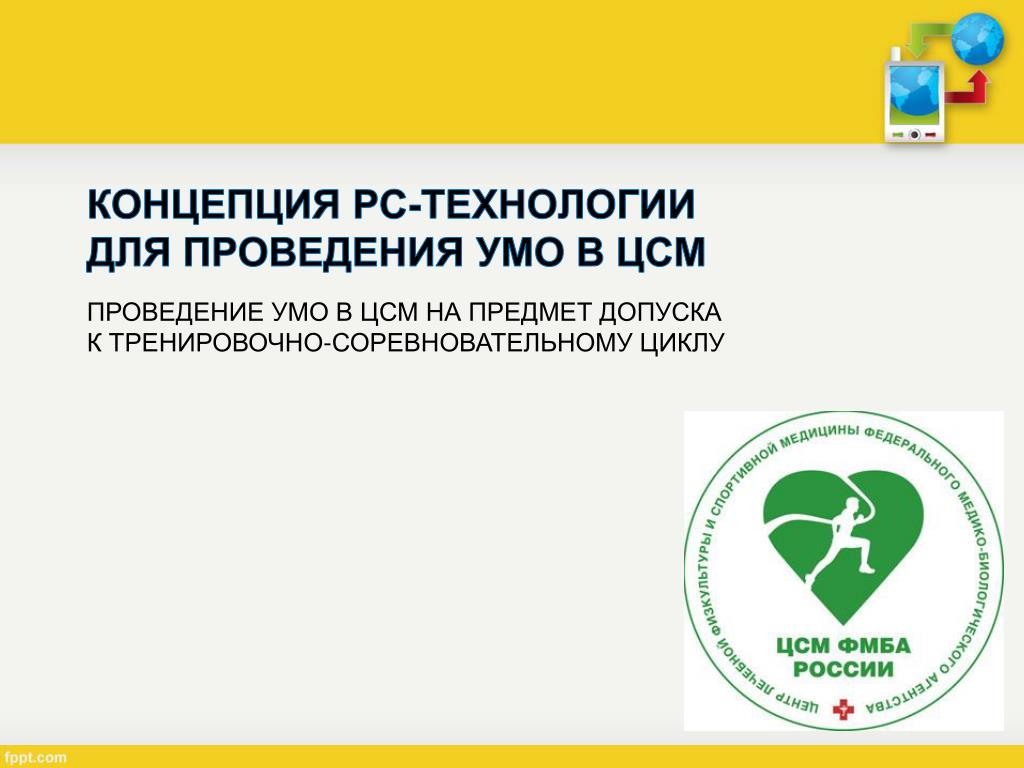 КОНЦЕПЦИЯ РС-ТЕХНОЛОГИИ ДЛЯ ПРОВЕДЕНИЯ УМО В ЦСМ

ПРОВЕДЕНИЕ УМО В ЦСМ НА ПРЕДМЕТ ДОПУСКА К ТРЕНИРОВОЧНО-СОРЕВНОВАТЕЛЬНОМУ ЦИКЛУ

ЦЕНТР ЛЕЧЕБНОЙ ФИЗКУЛЬТУРЫ И СПОРТИВНОЙ МЕДИЦИНЫ ФЕДЕРАЛЬНОГО МЕДИКО-БИОЛОГИЧЕСКОГО АГЕНТСТВА

ЦСМ ФМБА РОССИИ

fppt.com